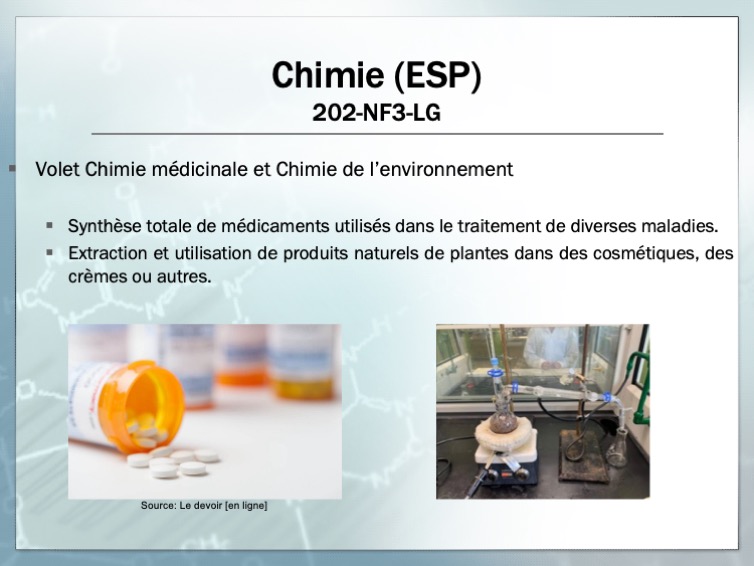 Chimie (ESP)
202-NF3-LG

Volet Chimie médicinale et Chimie de l'environnement

Synthèse totale de médicaments utilisés dans le traitement de diverses maladies.
Extraction et utilisation de produits naturels de plantes dans des cosmétiques, des crèmes ou autres.

Source: Le devoir [en ligne]